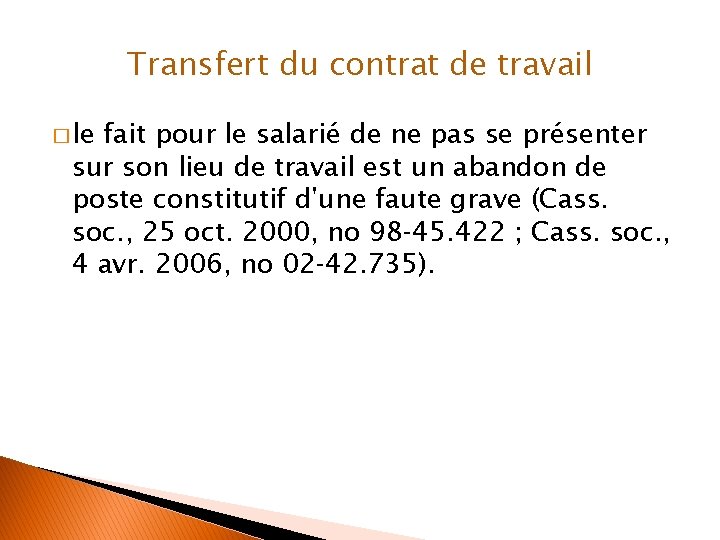 Transfert du contrat de travail

□ le fait pour le salarié de ne pas se présenter sur son lieu de travail est un abandon de poste constitutif d'une faute grave (Cass. soc., 25 oct. 2000, no 98-45.422 ; Cass. soc., 4 avr. 2006, no 02-42.735).